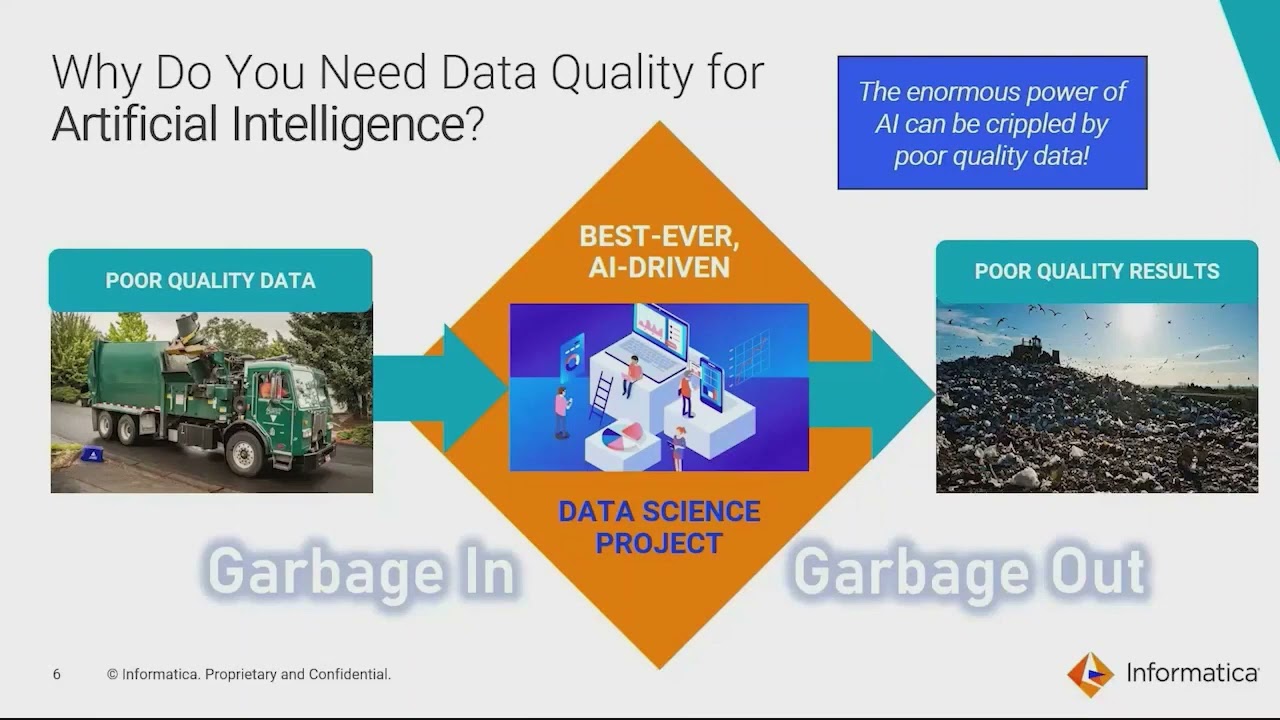 Why Do You Need Data Quality for Artificial Intelligence?

The enormous power of AI can be crippled by poor quality data!

POOR QUALITY DATA

BEST-EVER, AI-DRIVEN

DATA SCIENCE PROJECT

POOR QUALITY RESULTS

Garbage In

Garbage Out

6 © Informatica. Proprietary and Confidential.

Informatica